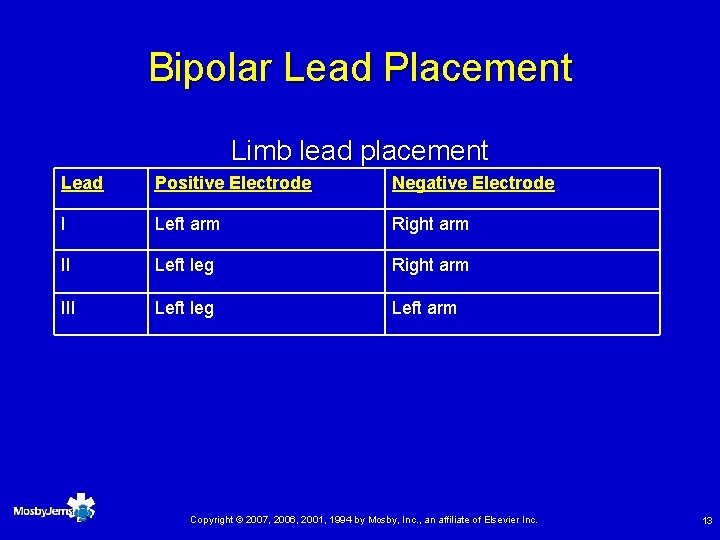 Bipolar Lead Placement

Limb lead placement

| Lead | Positive Electrode | Negative Electrode |
|---|---|---|
| I | Left arm | Right arm |
| II | Left leg | Right arm |
| III | Left leg | Left arm |

MosbyJems

Copyright © 2007, 2006, 2001, 1994 by Mosby, Inc., an affiliate of Elsevier Inc.

13